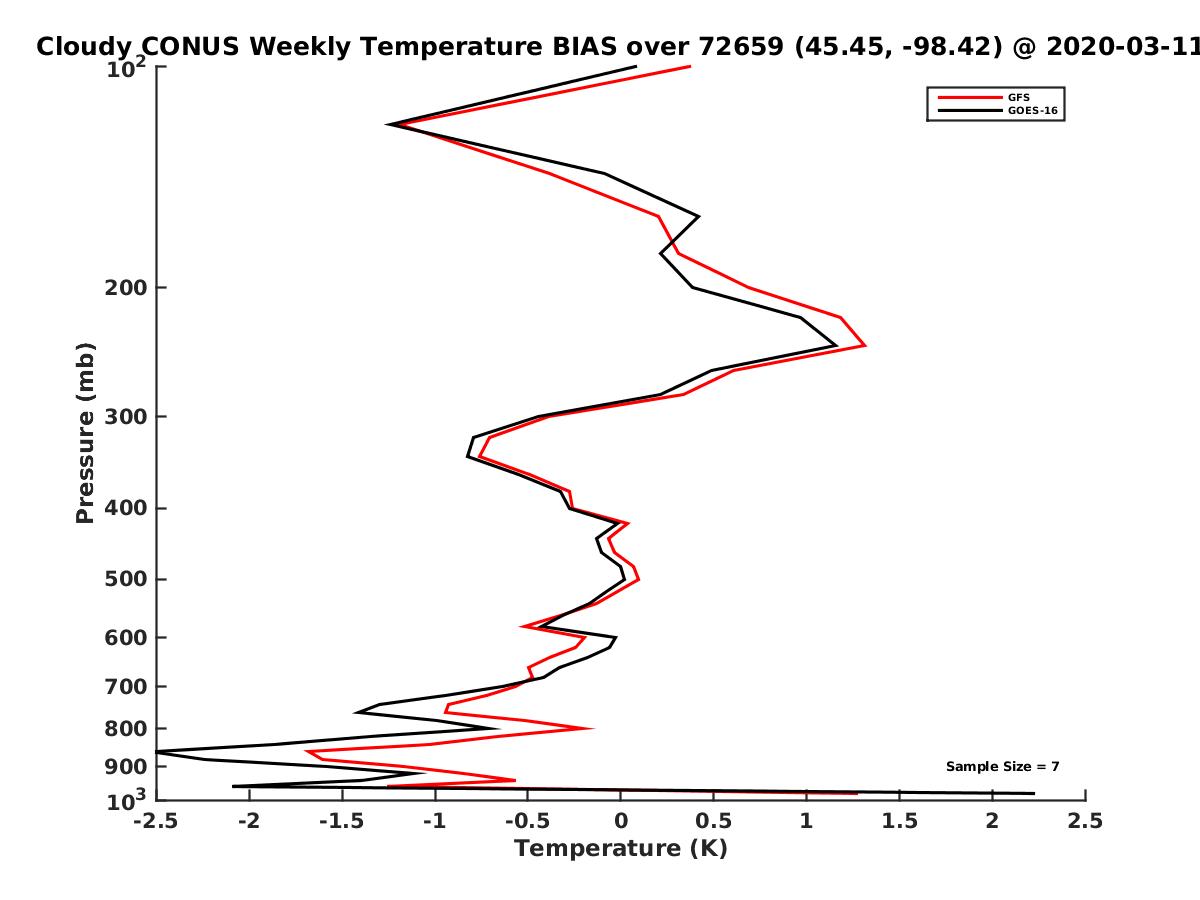 Cloudy CONUS Weekly Temperature BIAS over 72659 (45.45, -98.42) @ 2020-03-11

GFS
GOES-16

Pressure (mb)

$10^2$
200
300
400
500
600
700
800
900
$10^3$

Sample Size = 7

-2.5 -2 -1.5 -1 -0.5 0 0.5 1 1.5 2 2.5

Temperature (K)